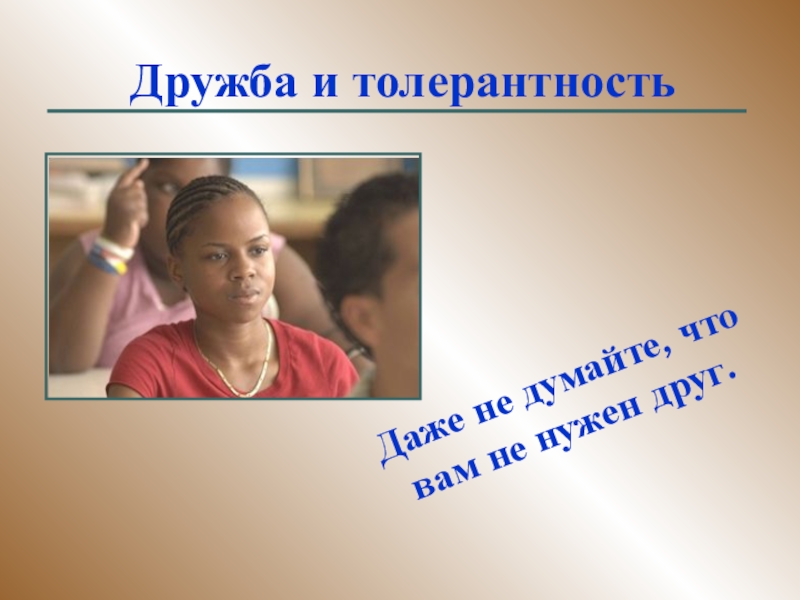 Дружба и толерантность

Даже не думайте, что вам не нужен друг.